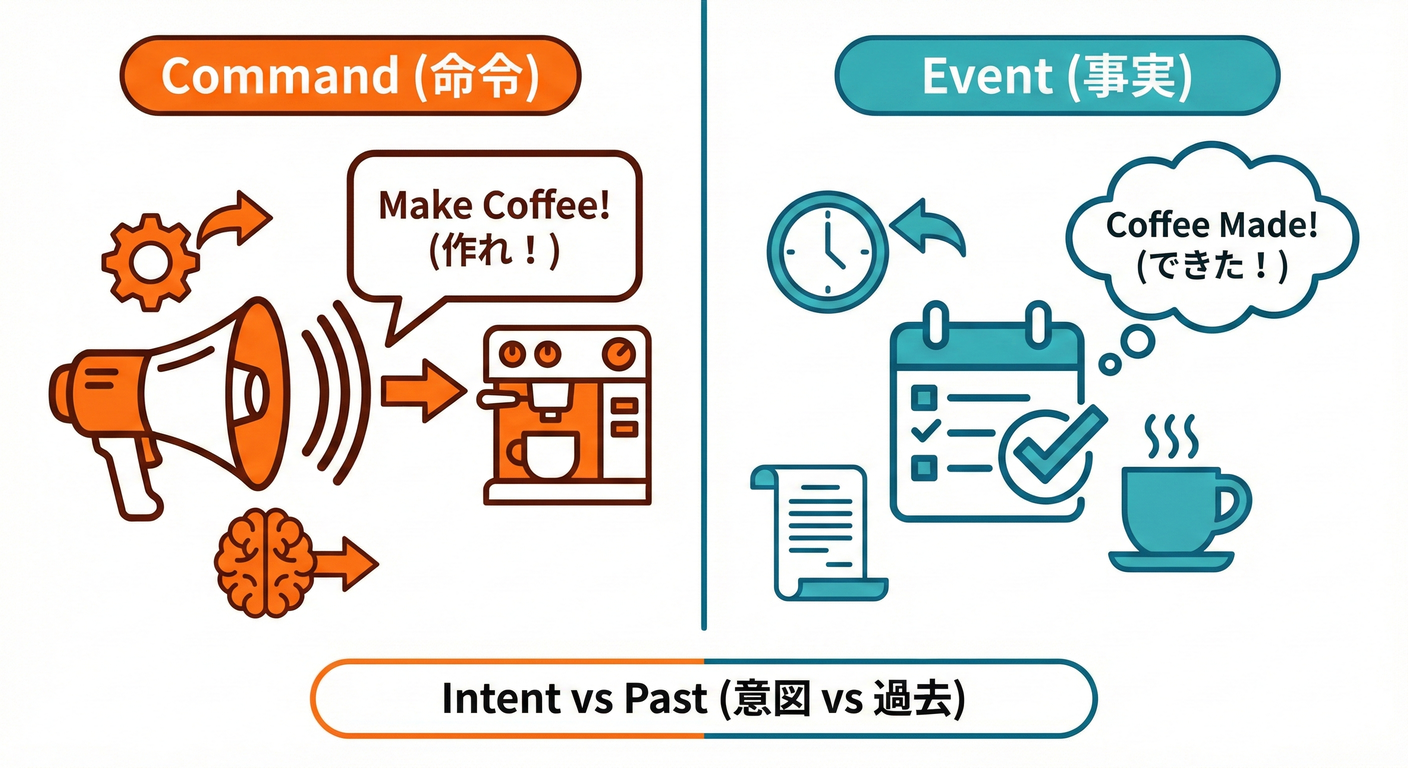 Command (命令)

Make Coffee!
(作れ！)

Event (事実)

Coffee Made!
(できた！)

Intent vs Past (意図 vs 過去)